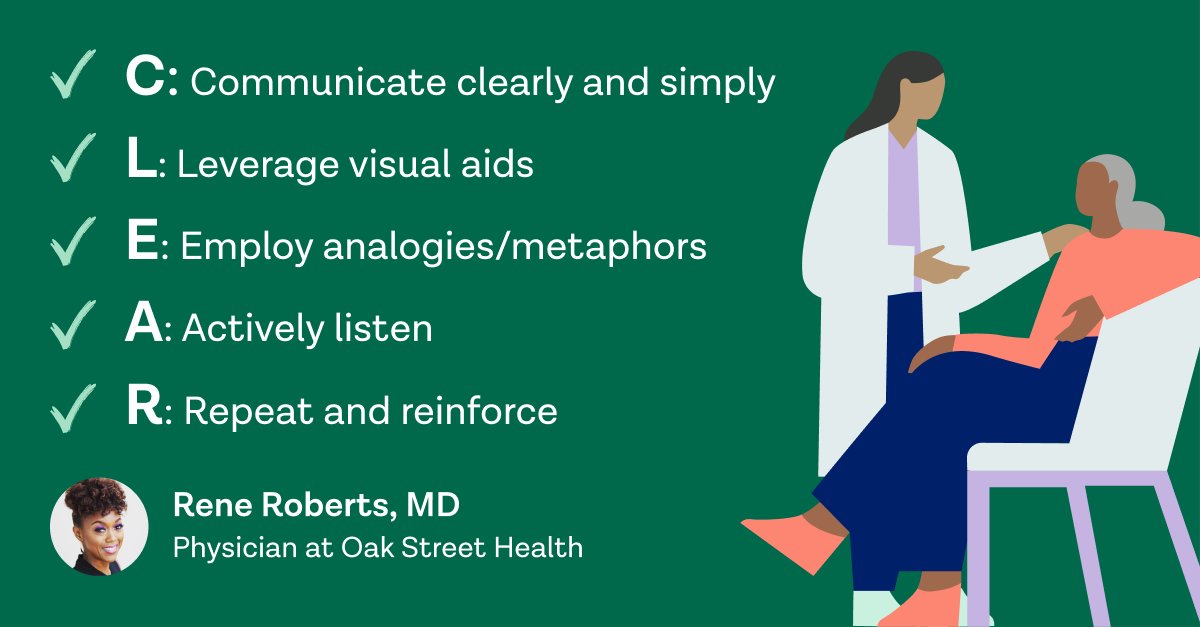 ✓ C: Communicate clearly and simply
✓ L: Leverage visual aids
✓ E: Employ analogies/metaphors
✓ A: Actively listen
✓ R: Repeat and reinforce

Rene Roberts, MD
Physician at Oak Street Health